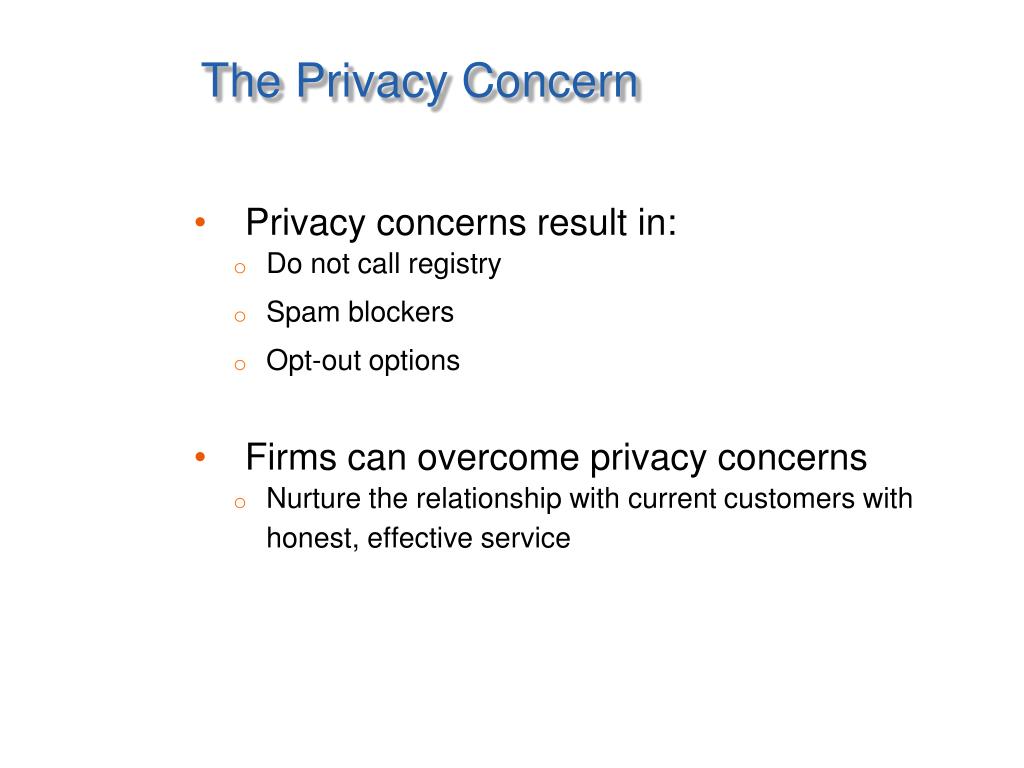 The Privacy Concern

• Privacy concerns result in:
o Do not call registry
o Spam blockers
o Opt-out options

• Firms can overcome privacy concerns
o Nurture the relationship with current customers with honest, effective service